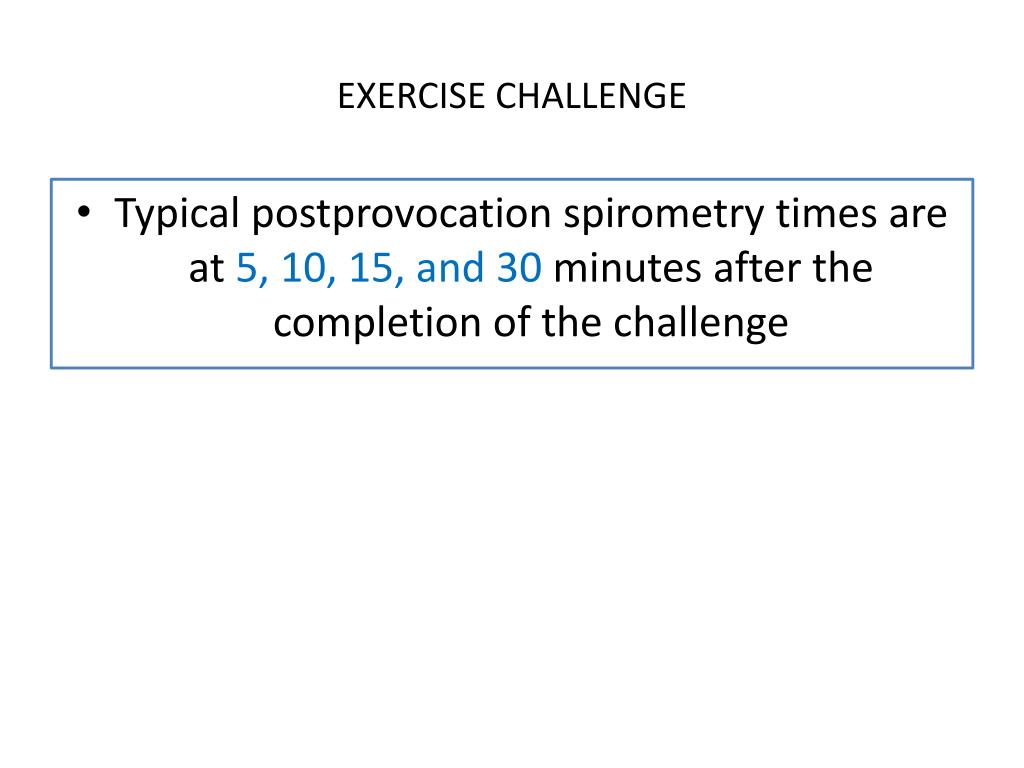 EXERCISE CHALLENGE

• Typical postprovocation spirometry times are at 5, 10, 15, and 30 minutes after the completion of the challenge